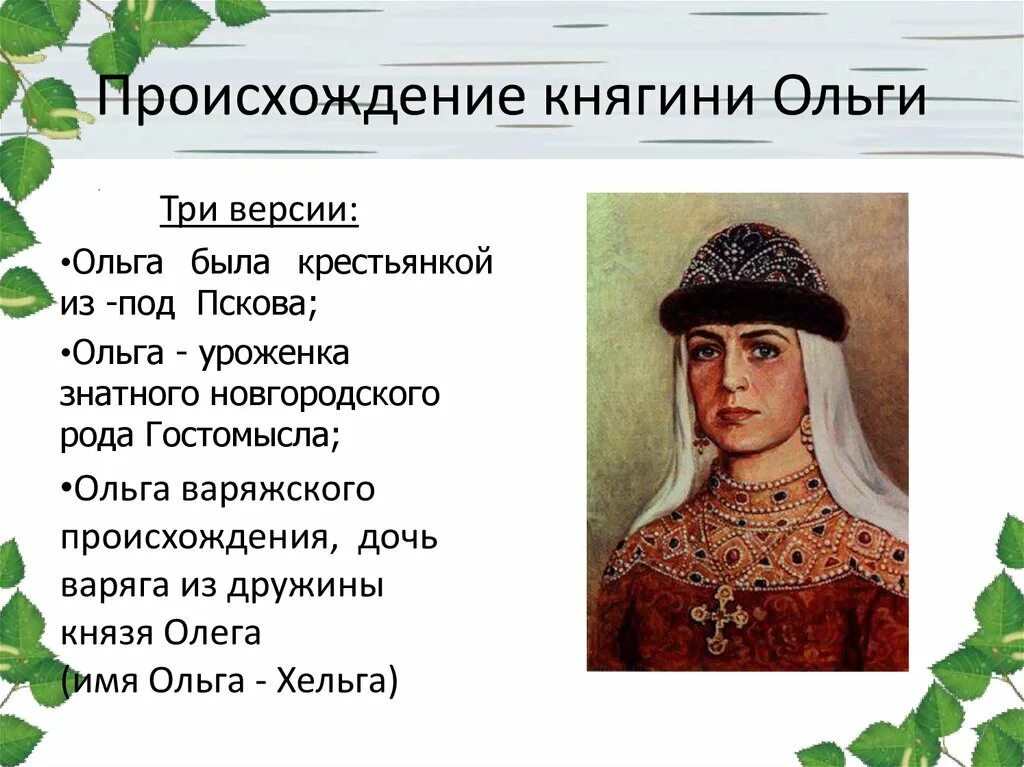 Происхождение княгини Ольги

Три версии:

•Ольга была крестьянкой из -под Пскова;

•Ольга - уроженка знатного новгородского рода Гостомысла;

•Ольга варяжского происхождения, дочь варяга из дружины князя Олега (имя Ольга - Хельга)